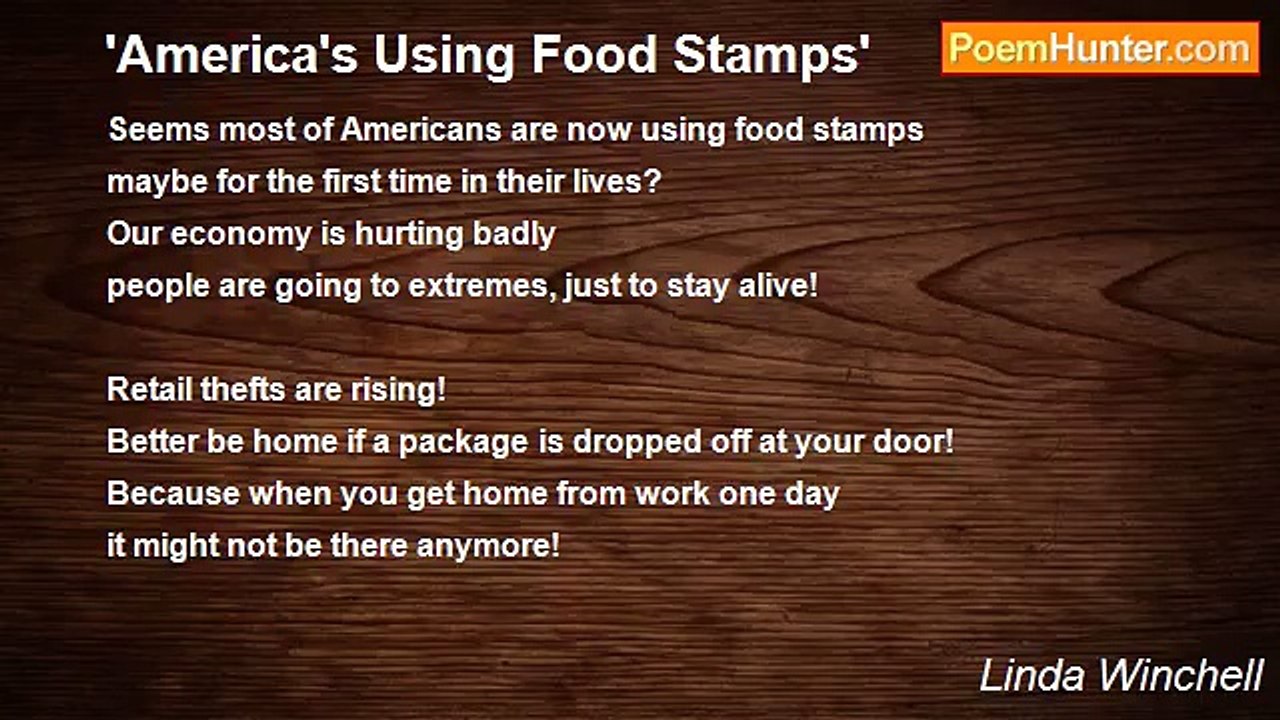 'America's Using Food Stamps'

PoemHunter.com

Seems most of Americans are now using food stamps
maybe for the first time in their lives?
Our economy is hurting badly
people are going to extremes, just to stay alive!

Retail thefts are rising!
Better be home if a package is dropped off at your door!
Because when you get home from work one day
it might not be there anymore!

Linda Winchell